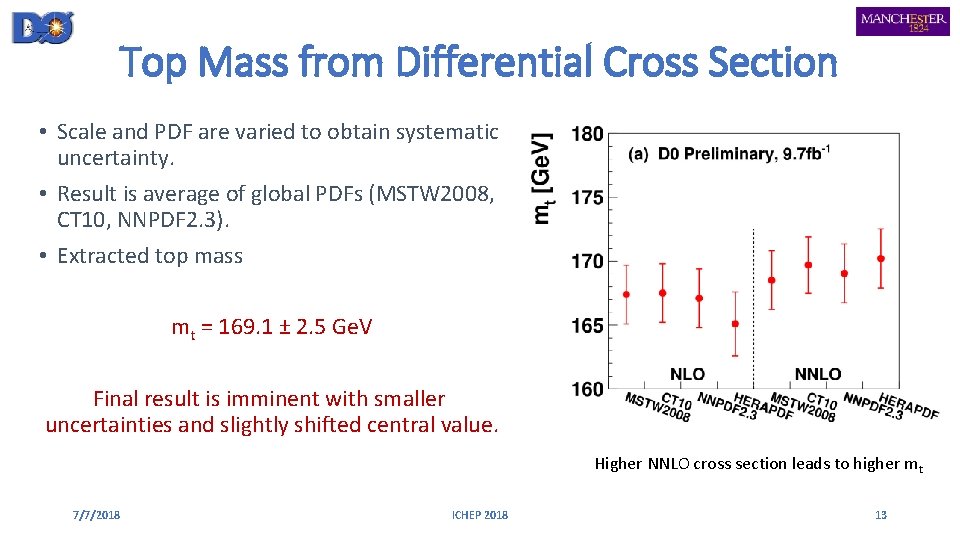 DØ

MANCHESTER 1824

Top Mass from Differential Cross Section

• Scale and PDF are varied to obtain systematic uncertainty.
• Result is average of global PDFs (MSTW2008, CT10, NNPDF2.3).
• Extracted top mass

$m_t$ = 169.1 ± 2.5 GeV

Final result is imminent with smaller uncertainties and slightly shifted central value.

$m_t$ [GeV]
180
175
170
165
160
(a) D0 Preliminary, 9.7fb$^{-1}$
NLO
NNLO
MSTW2008
CT10
NNPDF2.3
HERAPDF
MSTW2008
CT10
NNPDF2.3
HERAPDF

Higher NNLO cross section leads to higher $m_t$

7/7/2018

ICHEP 2018

13